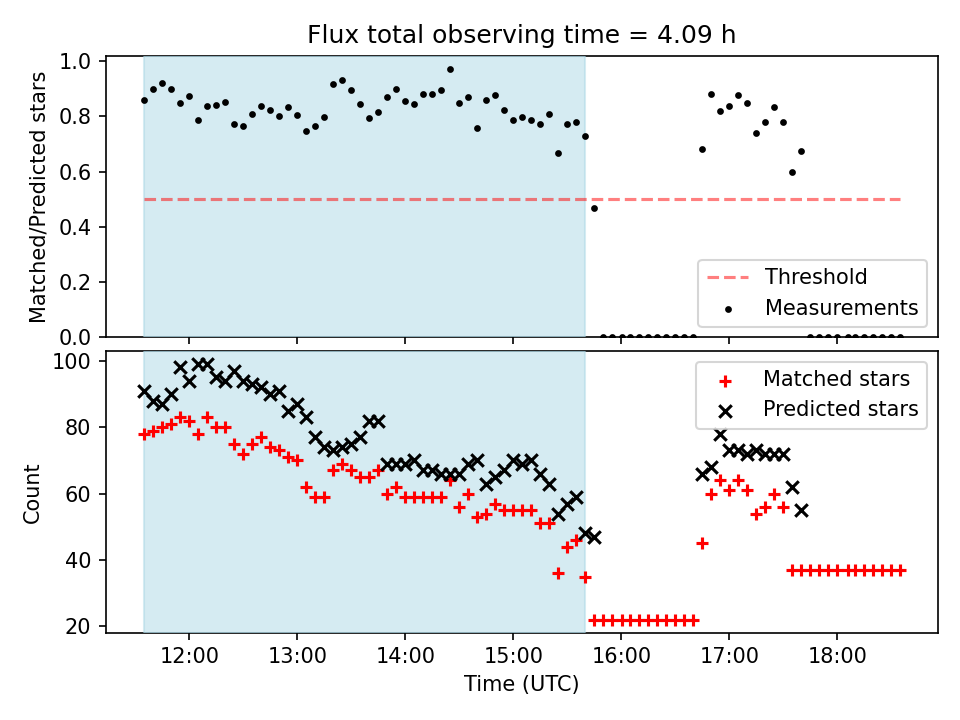 Flux total observing time = 4.09 h

Matched/Predicted stars

1.0
0.8
0.6
0.4
0.2
0.0

Threshold
Measurements

Count

100
80
60
40
20

Matched stars
Predicted stars

12:00
13:00
14:00
15:00
16:00
17:00
18:00

Time (UTC)